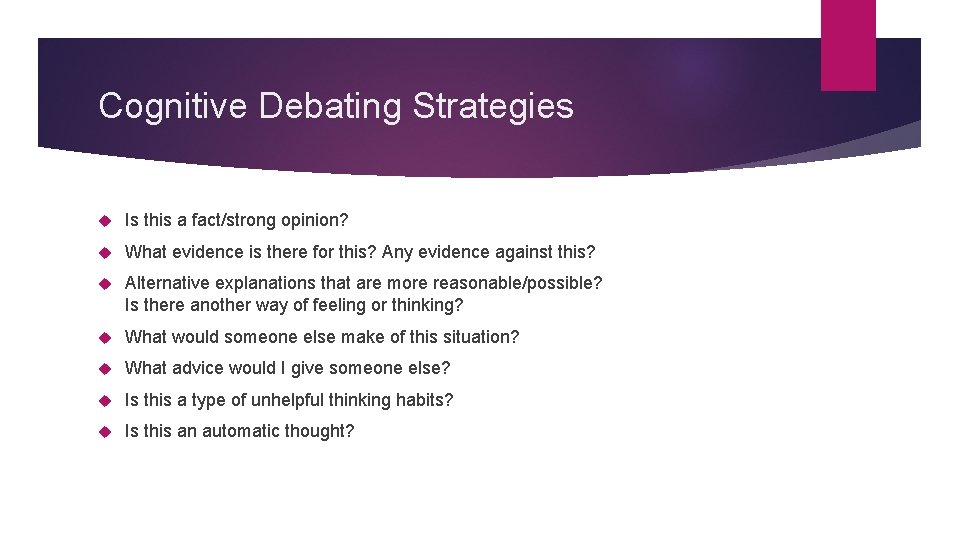 Cognitive Debating Strategies

Is this a fact/strong opinion?

What evidence is there for this? Any evidence against this?

Alternative explanations that are more reasonable/possible? Is there another way of feeling or thinking?

What would someone else make of this situation?

What advice would I give someone else?

Is this a type of unhelpful thinking habits?

Is this an automatic thought?